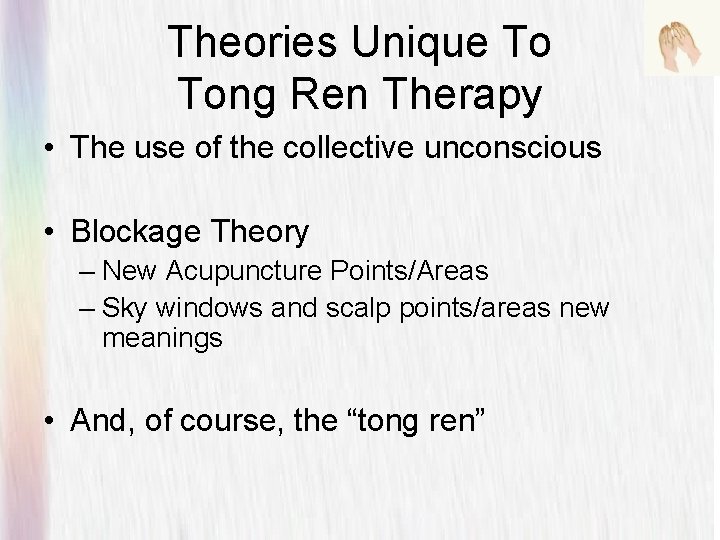 Theories Unique To Tong Ren Therapy

• The use of the collective unconscious

• Blockage Theory
– New Acupuncture Points/Areas
– Sky windows and scalp points/areas new meanings

• And, of course, the “tong ren”